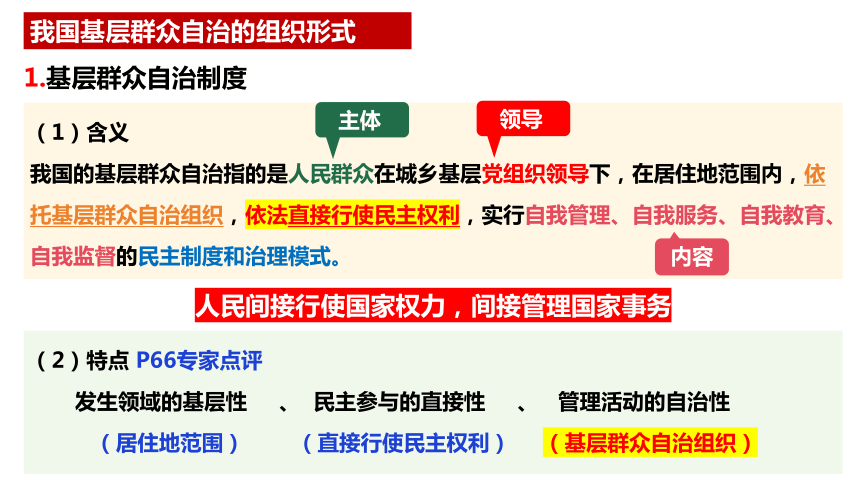 我国基层群众自治的组织形式

1.基层群众自治制度

（1）含义

主体

领导

我国的基层群众自治指的是人民群众在城乡基层党组织领导下，在居住地范围内，依托基层群众自治组织，依法直接行使民主权利，实行自我管理、自我服务、自我教育、自我监督的民主制度和治理模式。

内容

人民间接行使国家权力，间接管理国家事务

（2）特点 P66专家点评

发生领域的基层性 、 民主参与的直接性 、 管理活动的自治性

（居住地范围） （直接行使民主权利） （基层群众自治组织）